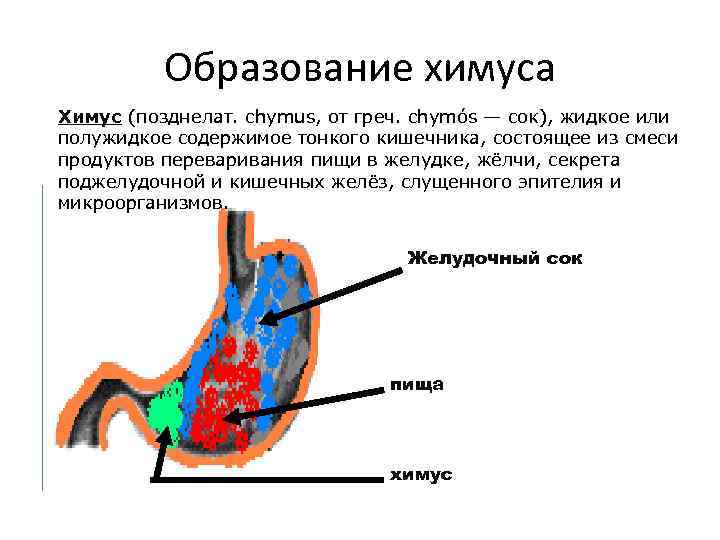 Образование химуса

Химус (позднелат. chymus, от греч. chymós — сок), жидкое или полужидкое содержимое тонкого кишечника, состоящее из смеси продуктов переваривания пищи в желудке, жёлчи, секрета поджелудочной и кишечных желёз, слущенного эпителия и микроорганизмов.

Желудочный сок

пища

химус